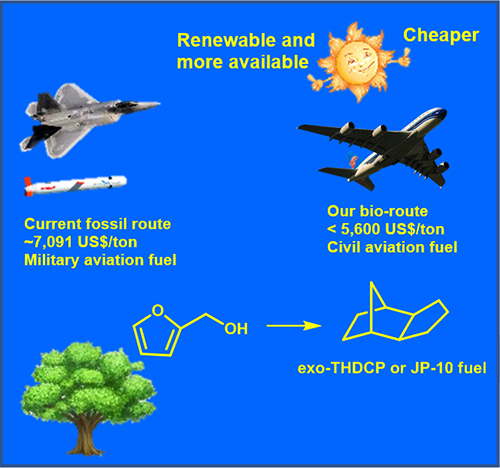 Renewable and more available

Cheaper

Current fossil route
~7,091 US$/ton
Military aviation fuel

Our bio-route
< 5,600 US$/ton
Civil aviation fuel

O

OH

exo-THDCP or JP-10 fuel